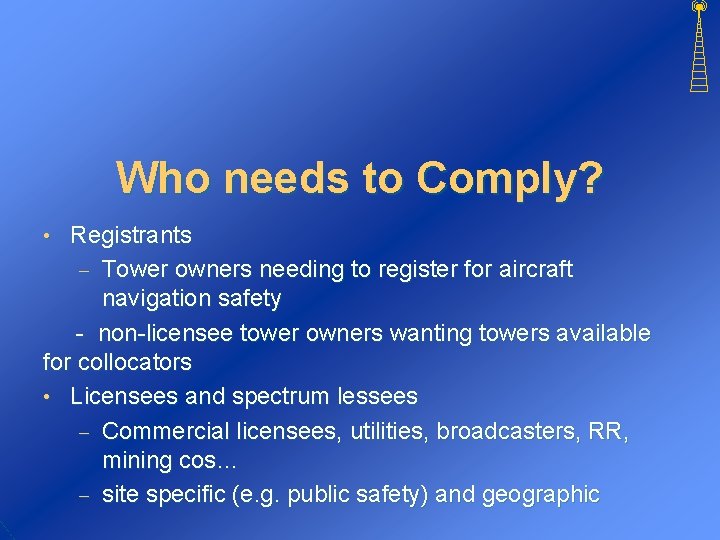 Who needs to Comply?

• Registrants
– Tower owners needing to register for aircraft navigation safety
- non-licensee tower owners wanting towers available for collocators
• Licensees and spectrum lessees
– Commercial licensees, utilities, broadcasters, RR, mining cos…
– site specific (e.g. public safety) and geographic